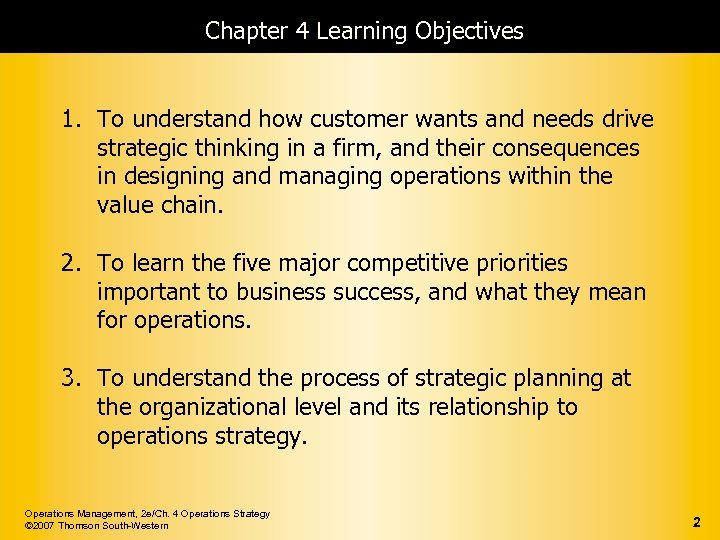 Chapter 4 Learning Objectives

1. To understand how customer wants and needs drive strategic thinking in a firm, and their consequences in designing and managing operations within the value chain.

2. To learn the five major competitive priorities important to business success, and what they mean for operations.

3. To understand the process of strategic planning at the organizational level and its relationship to operations strategy.

Operations Management, 2e/Ch. 4 Operations Strategy
©2007 Thomson South-Western

2